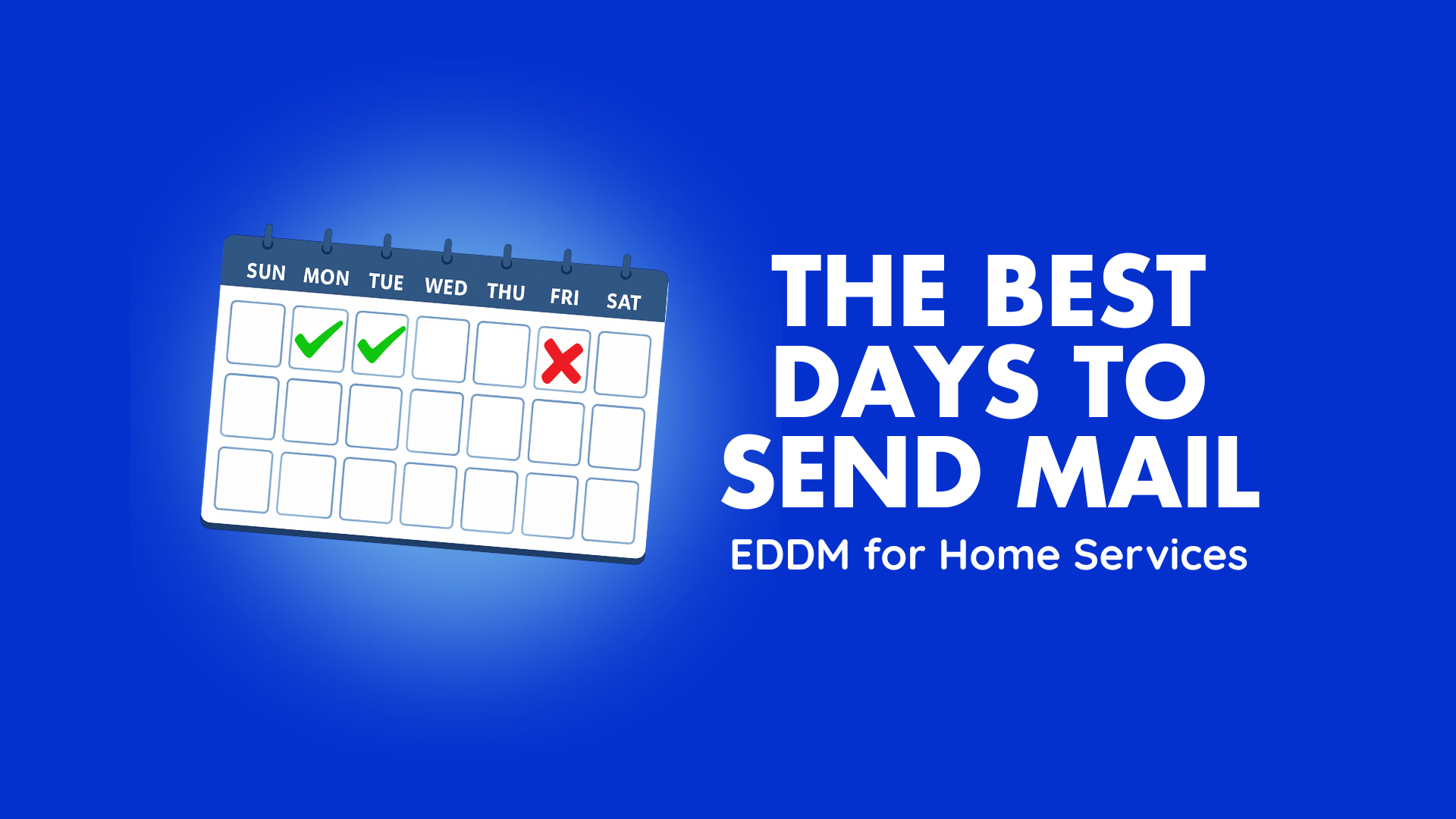 SUN MON TUE WED THU FRI SAT

THE BEST DAYS TO SEND MAIL

EDDM for Home Services